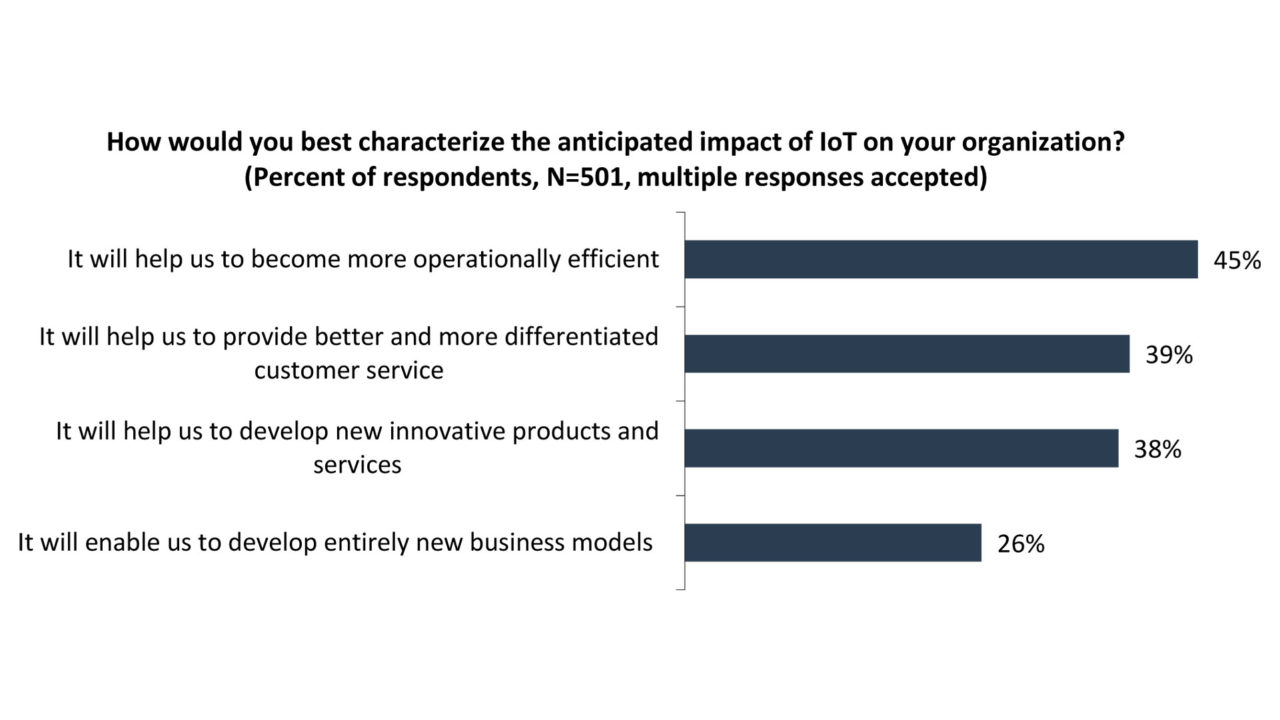 How would you best characterize the anticipated impact of IoT on your organization?
(Percent of respondents, N=501, multiple responses accepted)

It will help us to become more operationally efficient 45%

It will help us to provide better and more differentiated customer service 39%

It will help us to develop new innovative products and services 38%

It will enable us to develop entirely new business models 26%